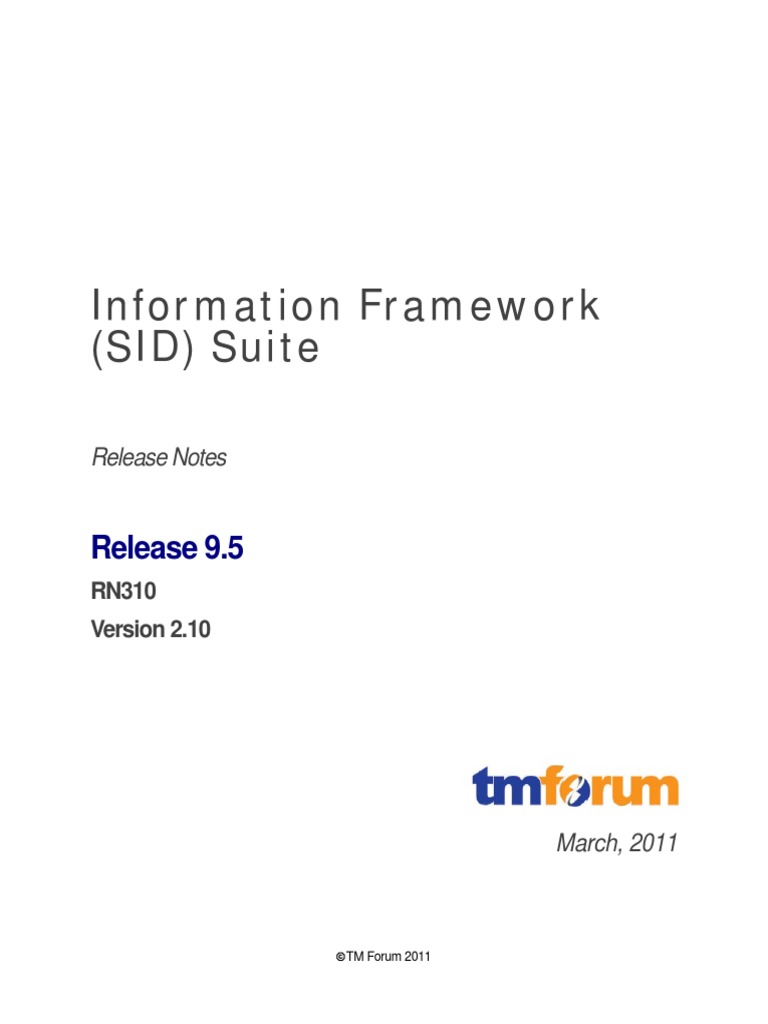 Information Framework (SID) Suite

Release Notes

Release 9.5

RN310

Version 2.10

tmforum

March, 2011

©TM Forum 2011